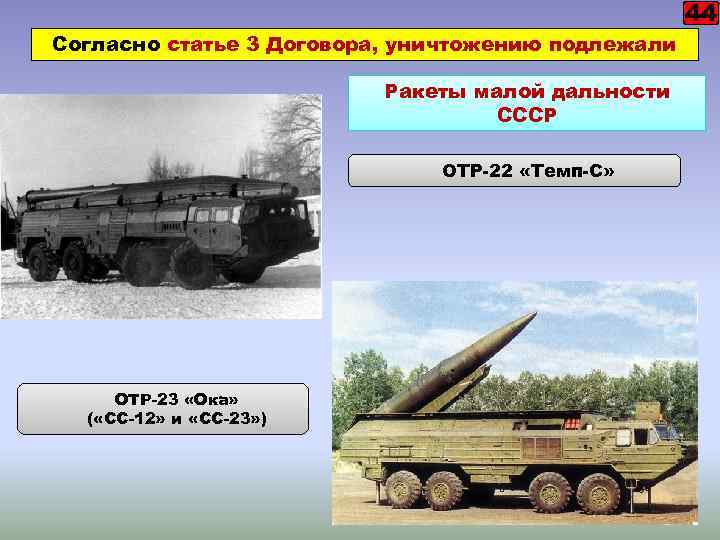 44

Согласно статье 3 Договора, уничтожению подлежали

Ракеты малой дальности СССР

ОТР-22 «Темп-С»

ОТР-23 «Ока» («СС-12» и «СС-23»)